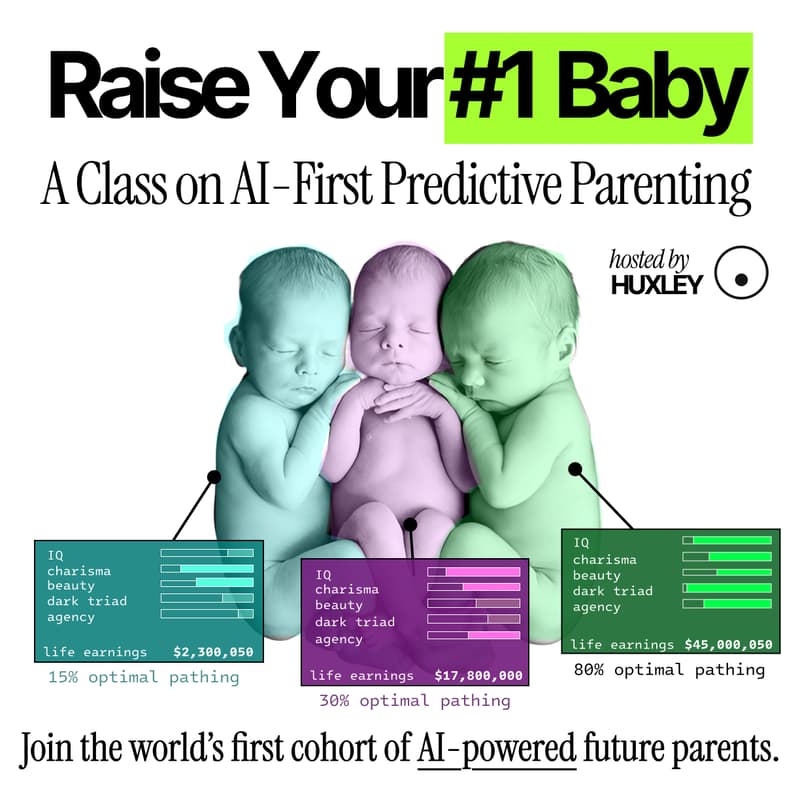 Raise Your #1 Baby

A Class on AI-First Predictive Parenting

hosted by HUXLEY

IQ
charisma
beauty
dark triad
agency
life earnings $2,300,050
15% optimal pathing

IQ
charisma
beauty
dark triad
agency
life earnings $17,800,000
30% optimal pathing

IQ
charisma
beauty
dark triad
agency
life earnings $45,000,050
80% optimal pathing

Join the world's first cohort of AI-powered future parents.